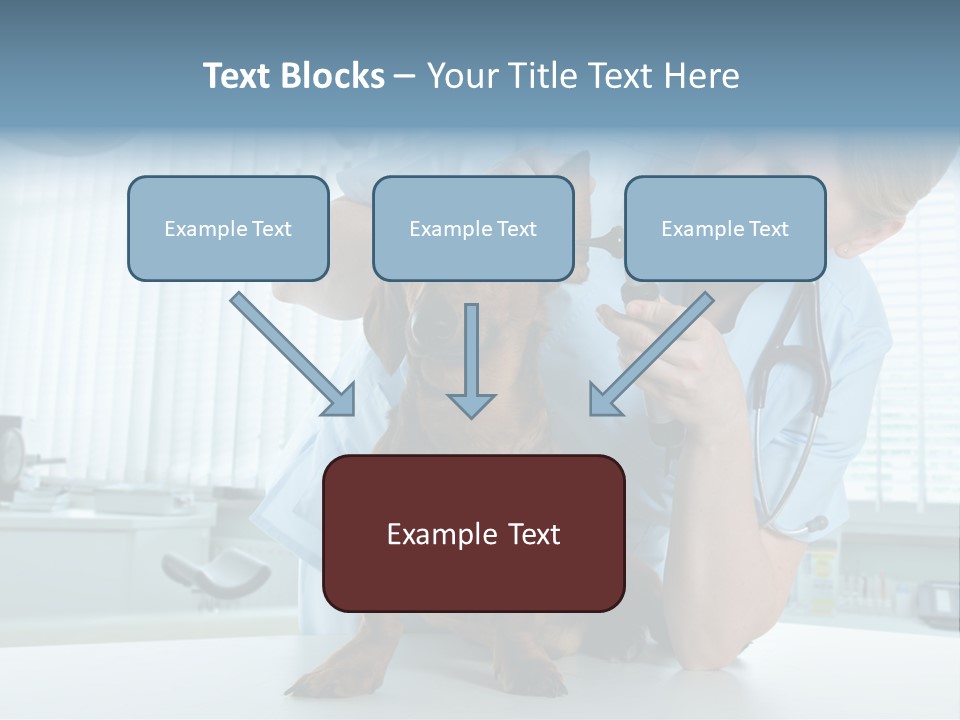 Text Blocks – Your Title Text Here

Example Text

Example Text

Example Text

Example Text